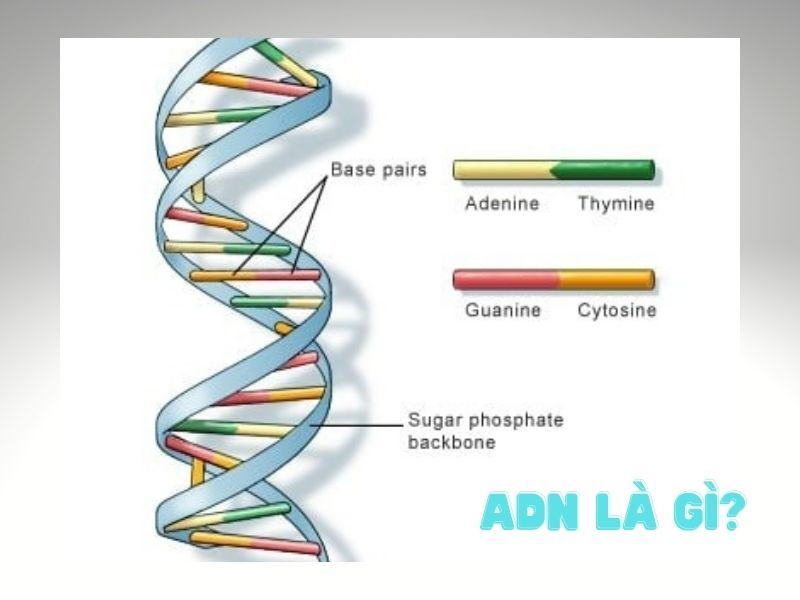 Base pairs

Adenine Thymine

Guanine Cytosine

Sugar phosphate backbone

ADN LÀ GÌ?